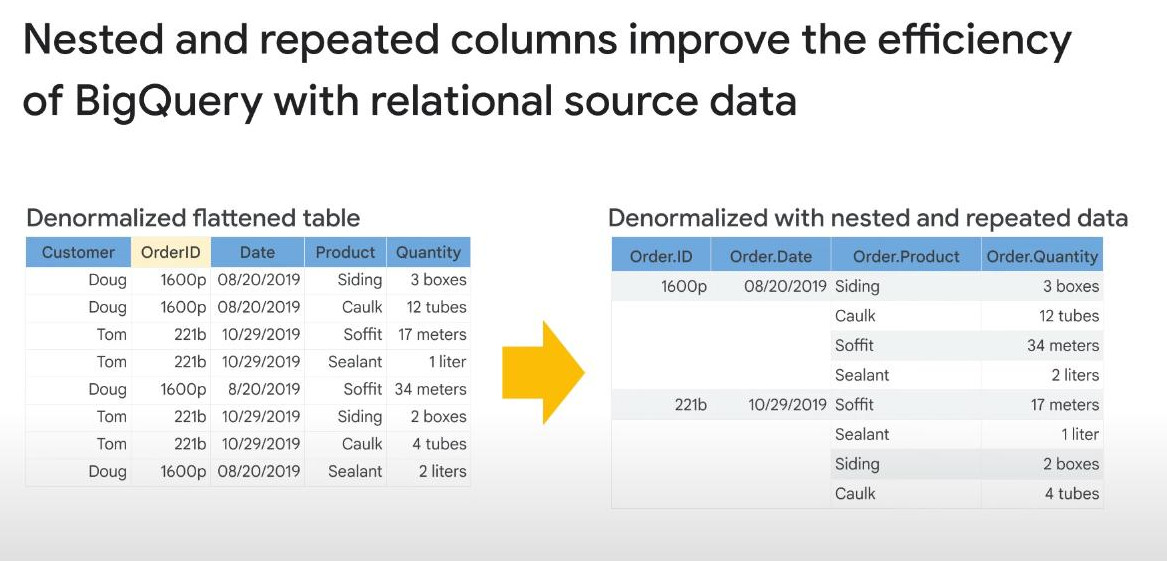 Nested and repeated columns improve the efficiency of BigQuery with relational source data

Denormalized flattened table

| Customer | OrderID | Date | Product | Quantity |
|---|---|---|---|---|
| Doug | 1600p | 08/20/2019 | Siding | 3 boxes |
| Doug | 1600p | 08/20/2019 | Caulk | 12 tubes |
| Tom | 221b | 10/29/2019 | Soffit | 17 meters |
| Tom | 221b | 10/29/2019 | Sealant | 1 liter |
| Doug | 1600p | 8/20/2019 | Soffit | 34 meters |
| Tom | 221b | 10/29/2019 | Siding | 2 boxes |
| Tom | 221b | 10/29/2019 | Caulk | 4 tubes |
| Doug | 1600p | 08/20/2019 | Sealant | 2 liters |

Denormalized with nested and repeated data

| Order.ID | Order.Date | Order.Product | Order.Quantity |
|---|---|---|---|
| 1600p | 08/20/2019 | Siding | 3 boxes |
| | | Caulk | 12 tubes |
| | | Soffit | 34 meters |
| | | Sealant | 2 liters |
| 221b | 10/29/2019 | Soffit | 17 meters |
| | | Sealant | 1 liter |
| | | Siding | 2 boxes |
| | | Caulk | 4 tubes |